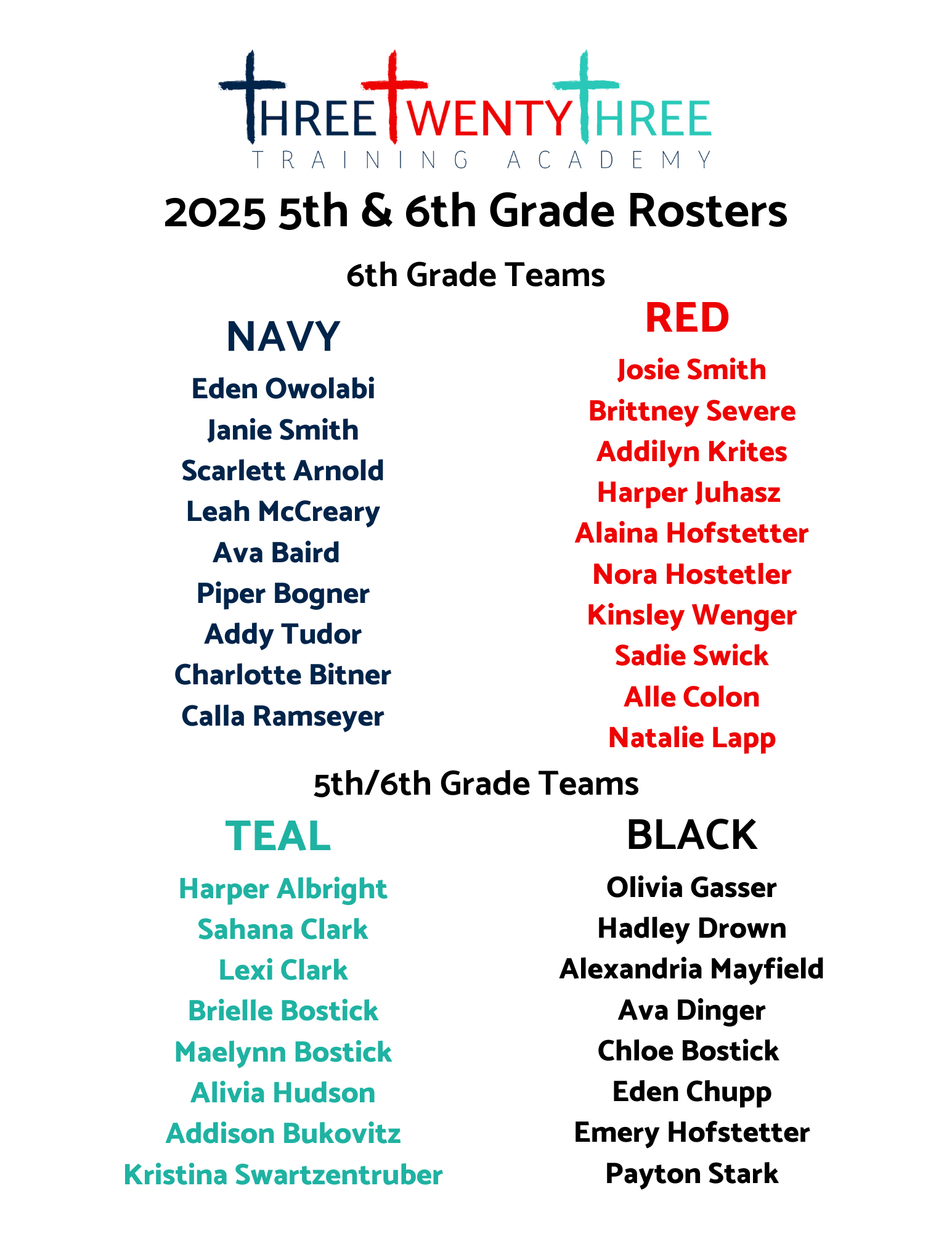 THREE TWENTY THREE
TRAINING ACADEMY

2025 5th & 6th Grade Rosters

6th Grade Teams

NAVY

Eden Owolabi
Janie Smith
Scarlett Arnold
Leah McCreary
Ava Baird
Piper Bogner
Addy Tudor
Charlotte Bitner
Calla Ramseyer

RED

Josie Smith
Brittney Severe
Addilyn Krites
Harper Juhasz
Alaina Hofstetter
Nora Hostetler
Kinsley Wenger
Sadie Swick
Alle Colon
Natalie Lapp

5th/6th Grade Teams

TEAL

Harper Albright
Sahana Clark
Lexi Clark
Brielle Bostick
Maelynn Bostick
Alivia Hudson
Addison Bukovitz
Kristina Swartzentruber

BLACK

Olivia Gasser
Hadley Drown
Alexandria Mayfield
Ava Dinger
Chloe Bostick
Eden Chupp
Emery Hofstetter
Payton Stark